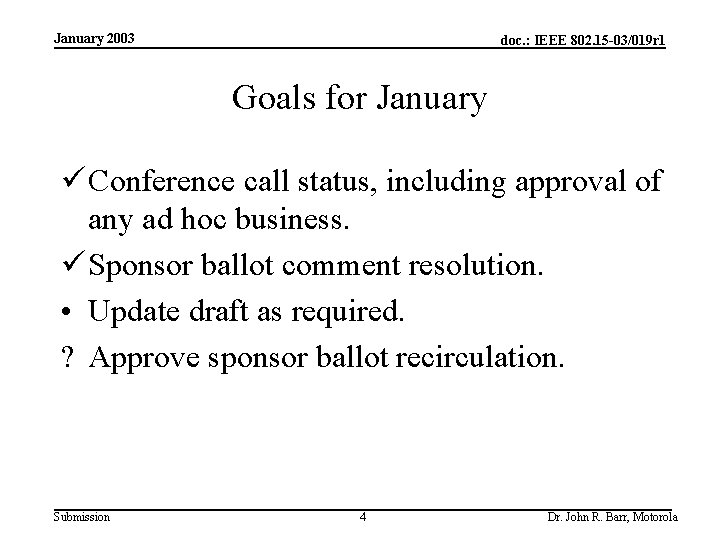 January 2003

doc.: IEEE 802.15-03/019r1

Goals for January

✓ Conference call status, including approval of any ad hoc business.

✓ Sponsor ballot comment resolution.

• Update draft as required.

? Approve sponsor ballot recirculation.

Submission

4

Dr. John R. Barr, Motorola